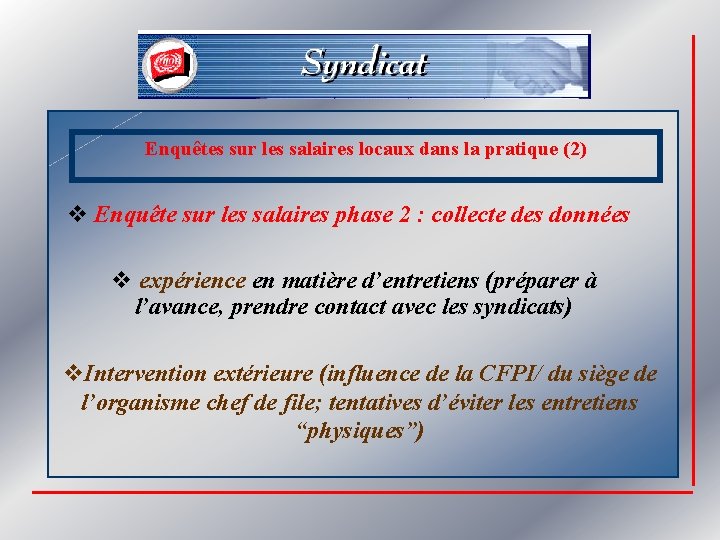 Syndicat

Enquêtes sur les salaires locaux dans la pratique (2)

❖ Enquête sur les salaires phase 2 : collecte des données

❖ expérience en matière d'entretiens (préparer à l'avance, prendre contact avec les syndicats)

❖Intervention extérieure (influence de la CFPI/ du siège de l'organisme chef de file; tentatives d'éviter les entretiens "physiques")